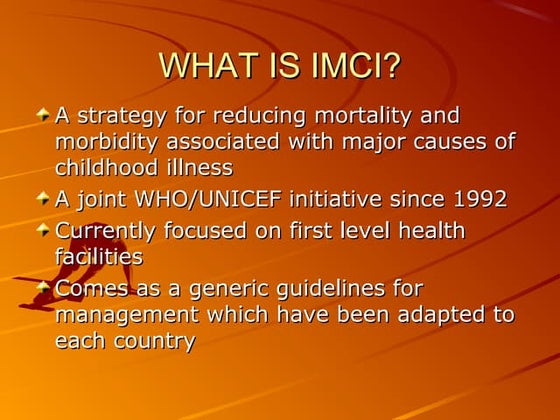 WHAT IS IMCI?

A strategy for reducing mortality and morbidity associated with major causes of childhood illness

A joint WHO/UNICEF initiative since 1992

Currently focused on first level health facilities

Comes as a generic guidelines for management which have been adapted to each country